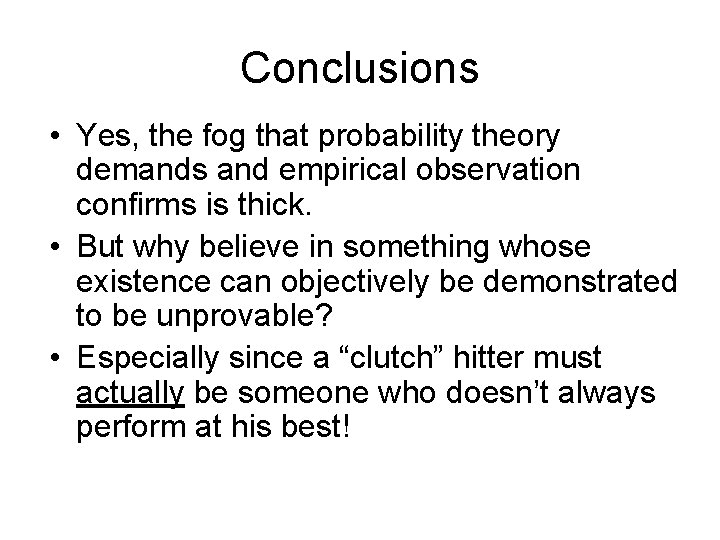 Conclusions

• Yes, the fog that probability theory demands and empirical observation confirms is thick.
• But why believe in something whose existence can objectively be demonstrated to be unprovable?
• Especially since a “clutch” hitter must actually be someone who doesn’t always perform at his best!